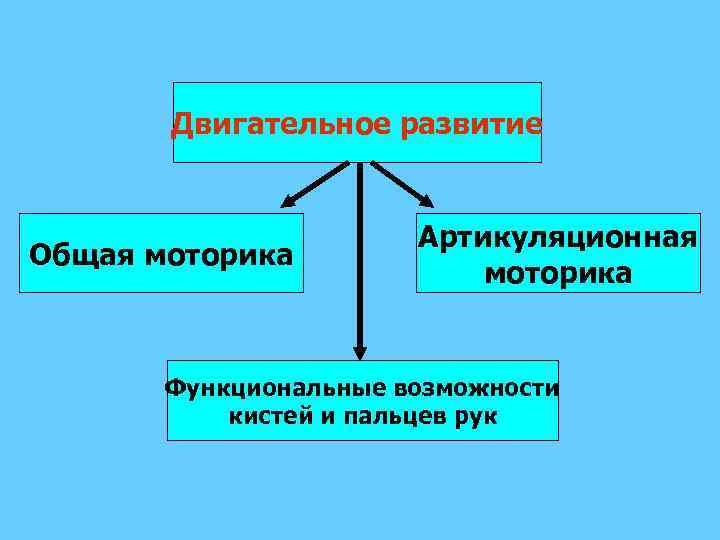 Двигательное развитие

Общая моторика

Артикуляционная моторика

Функциональные возможности кистей и пальцев рук